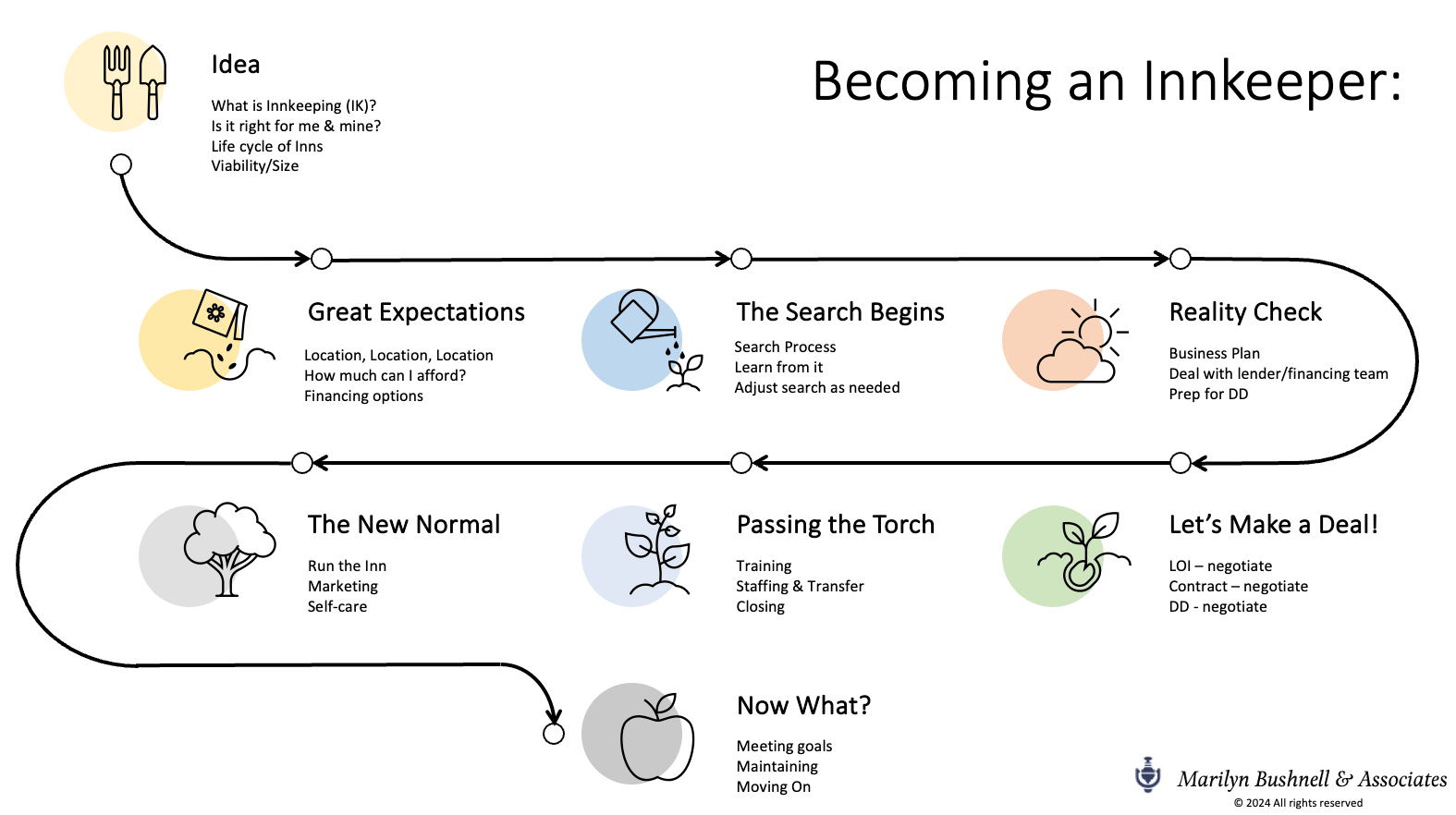 Becoming an Innkeeper:

Idea

What is Innkeeping (IK)?
Is it right for me & mine?
Life cycle of Inns
Viability/Size

Great Expectations

Location, Location, Location
How much can I afford?
Financing options

The Search Begins

Search Process
Learn from it
Adjust search as needed

Reality Check

Business Plan
Deal with lender/financing team
Prep for DD

Let's Make a Deal!

LOI – negotiate
Contract – negotiate
DD - negotiate

Passing the Torch

Training
Staffing & Transfer
Closing

The New Normal

Run the Inn
Marketing
Self-care

Now What?

Meeting goals
Maintaining
Moving On

Marilyn Bushnell & Associates
© 2024 All rights reserved